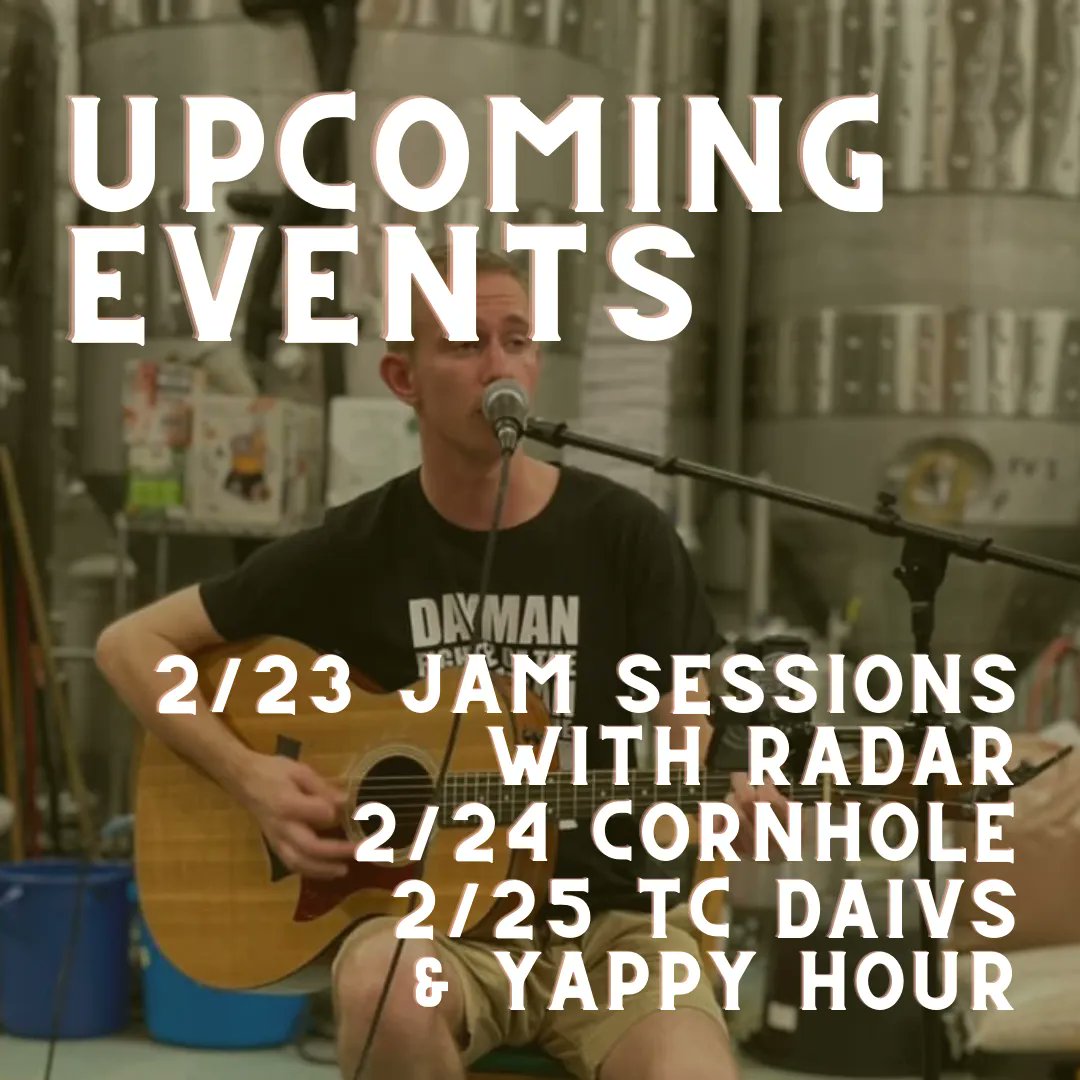 UPCOMING EVENTS

DAYMAN

2/23 JAM SESSIONS WITH RADAR
2/24 CORNHOLE
2/25 TC DAIVS & YAPPY HOUR